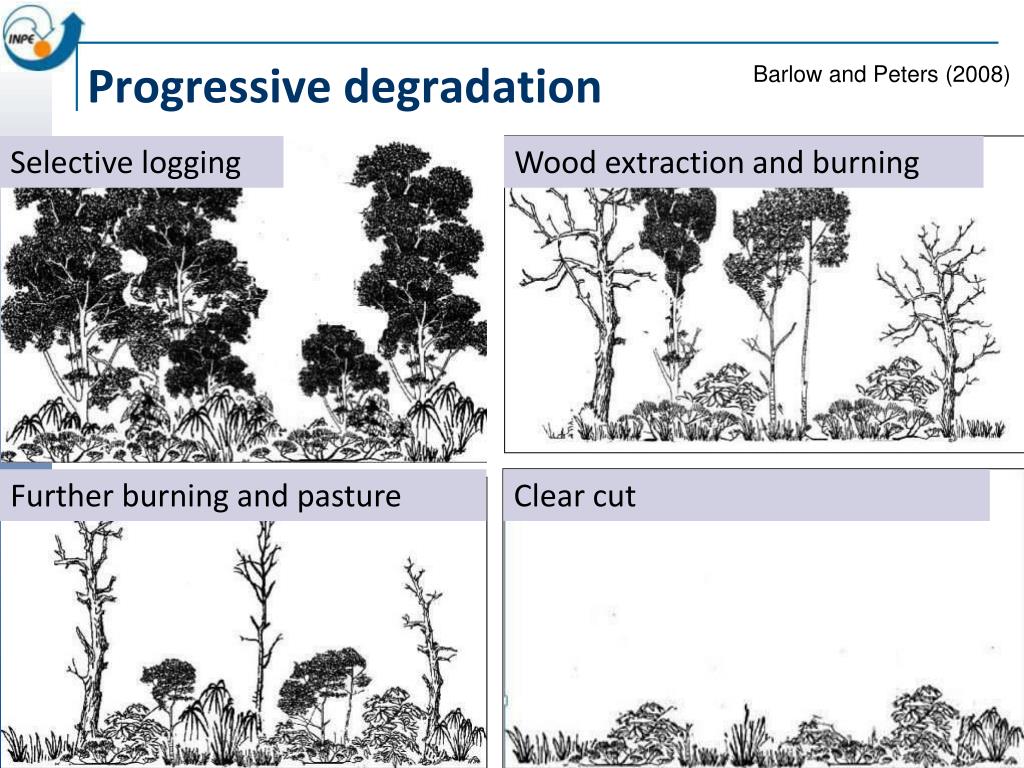 INPE

Progressive degradation

Barlow and Peters (2008)

Selective logging

Wood extraction and burning

Further burning and pasture

Clear cut